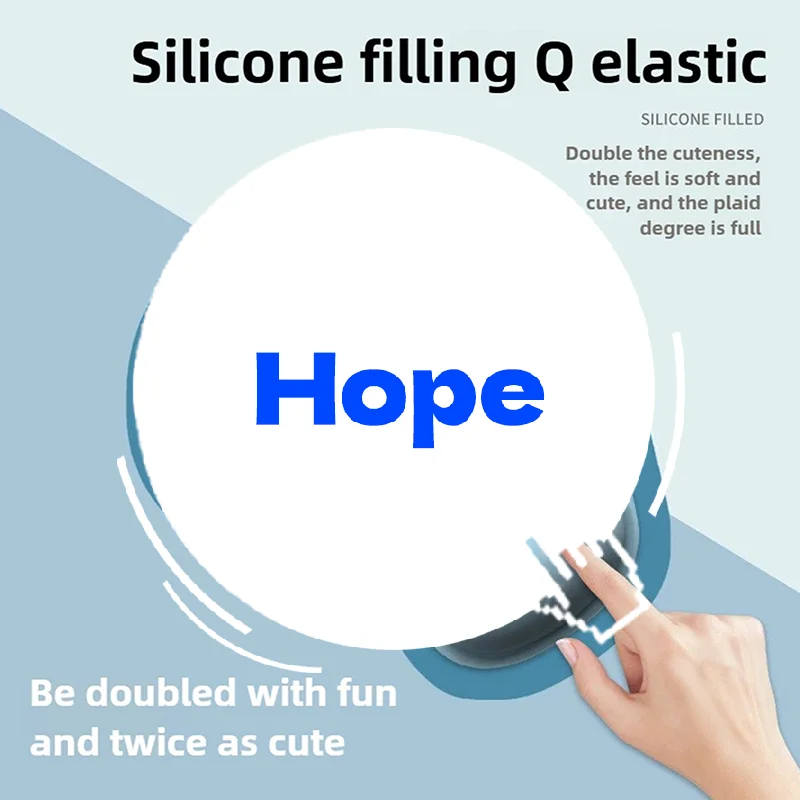 Silicone filling Q elastic

SILICONE FILLED

Double the cuteness, the feel is soft and cute, and the plaid degree is full

Hope

Be doubled with fun and twice as cute